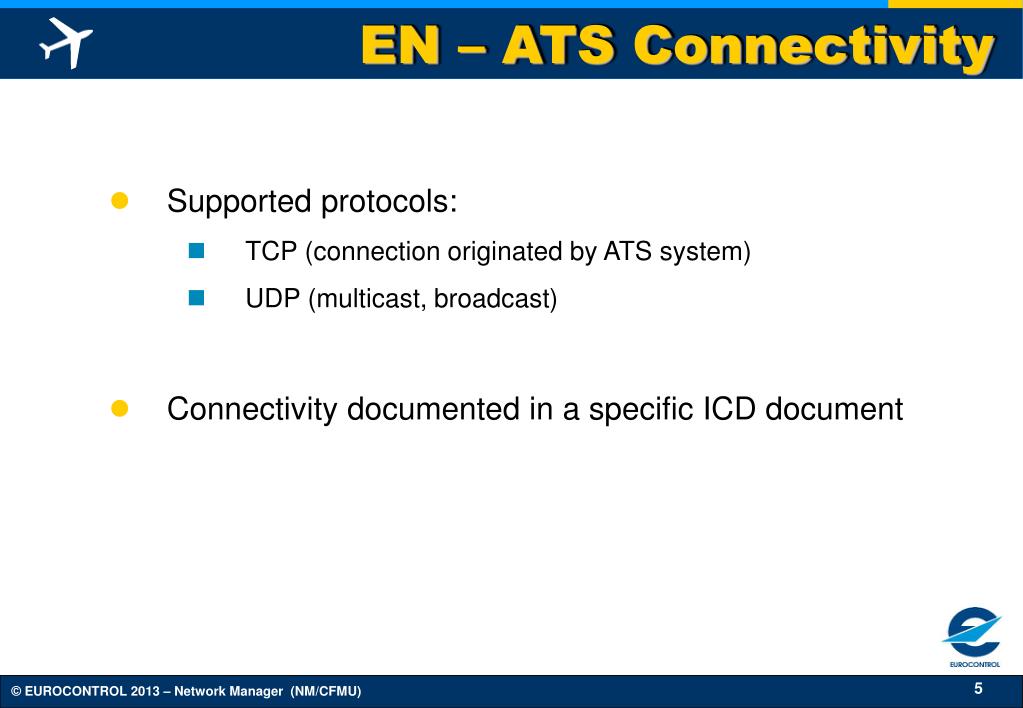 EN – ATS Connectivity

Supported protocols:

TCP (connection originated by ATS system)

UDP (multicast, broadcast)

Connectivity documented in a specific ICD document

EUROCONTROL

© EUROCONTROL 2013 – Network Manager (NM/CFMU)

5